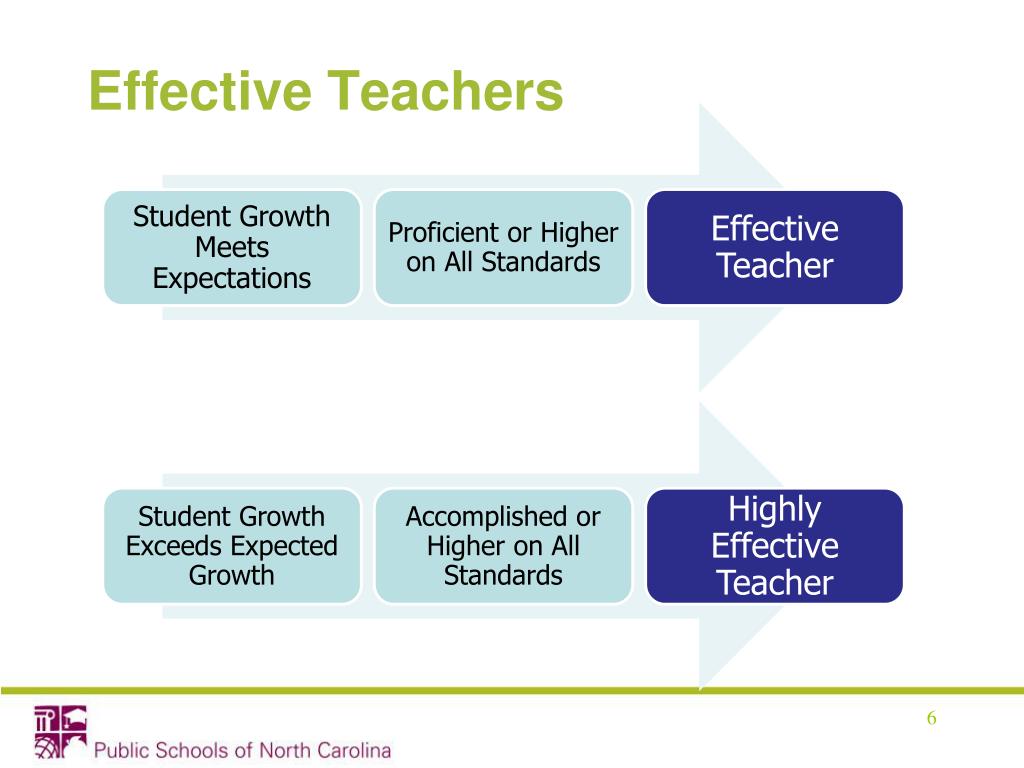 Effective Teachers

Student Growth Meets Expectations

Proficient or Higher on All Standards

Effective Teacher

Student Growth Exceeds Expected Growth

Accomplished or Higher on All Standards

Highly Effective Teacher

Public Schools of North Carolina

6